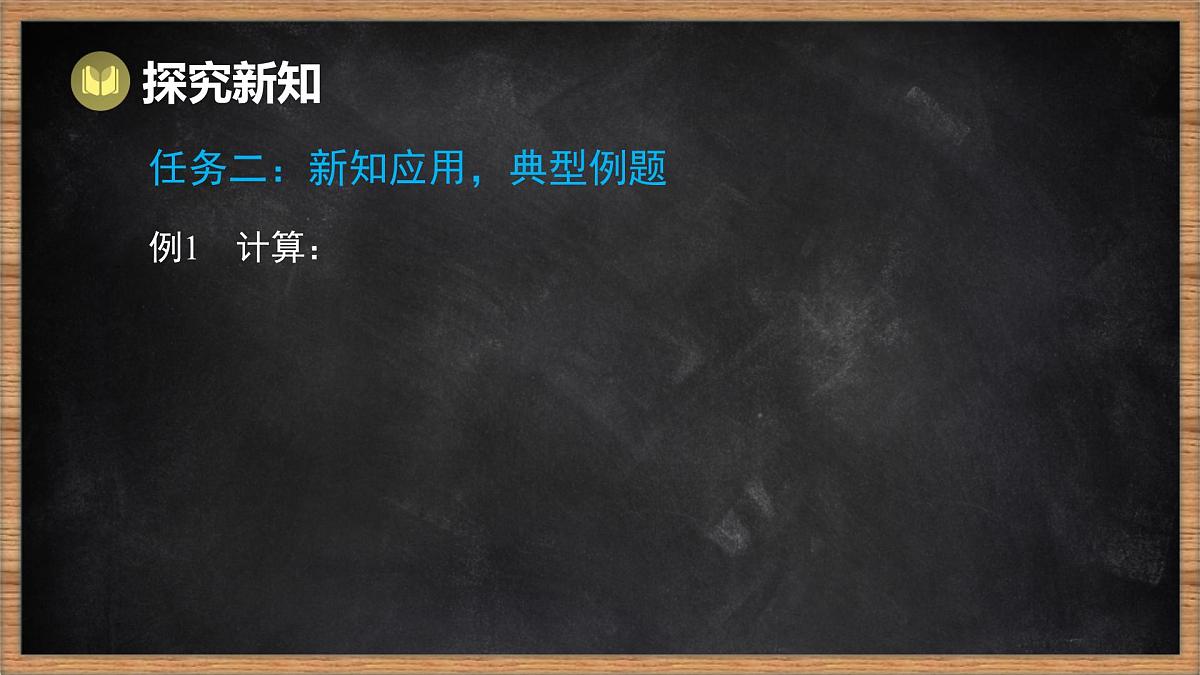 探究新知

任务二：新知应用，典型例题

例1　计算：